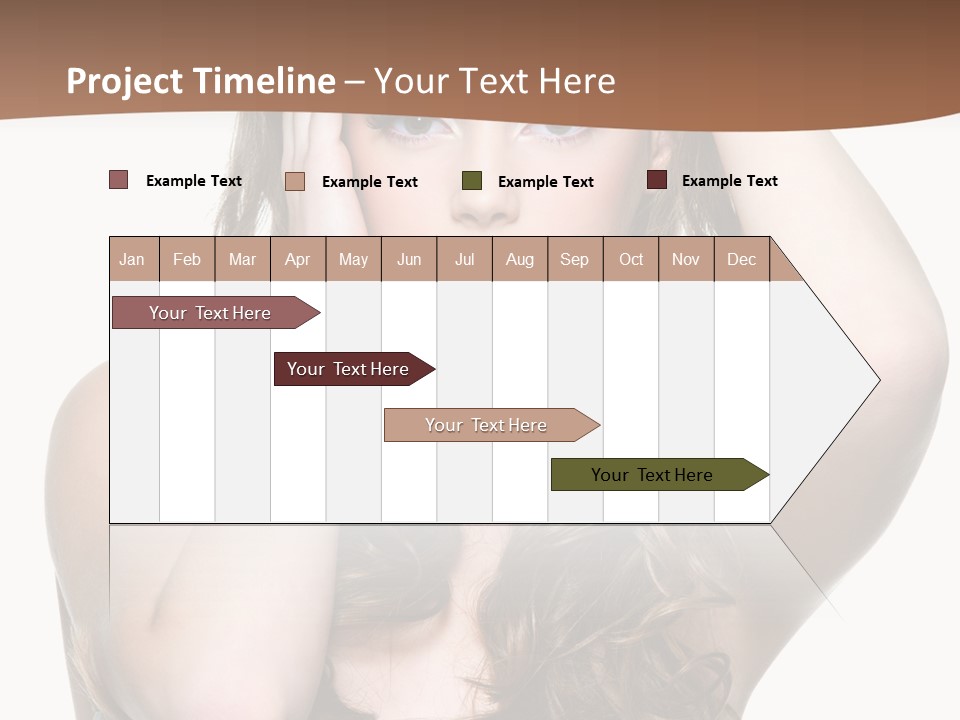 Project Timeline – Your Text Here

Example Text
Example Text
Example Text
Example Text

| Jan | Feb | Mar | Apr | May | Jun | Jul | Aug | Sep | Oct | Nov | Dec |
|---|---|---|---|---|---|---|---|---|---|---|---|

Your Text Here

Your Text Here

Your Text Here

Your Text Here